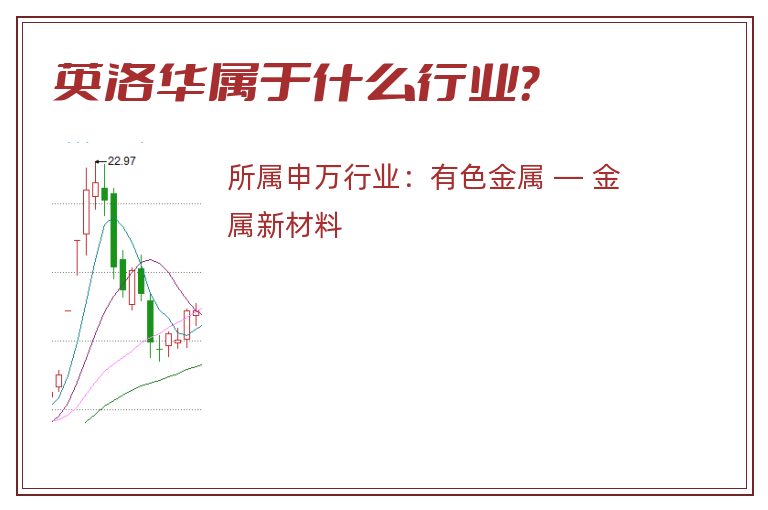 英洛华属于什么行业?

22.97

所属申万行业：有色金属 — 金属新材料